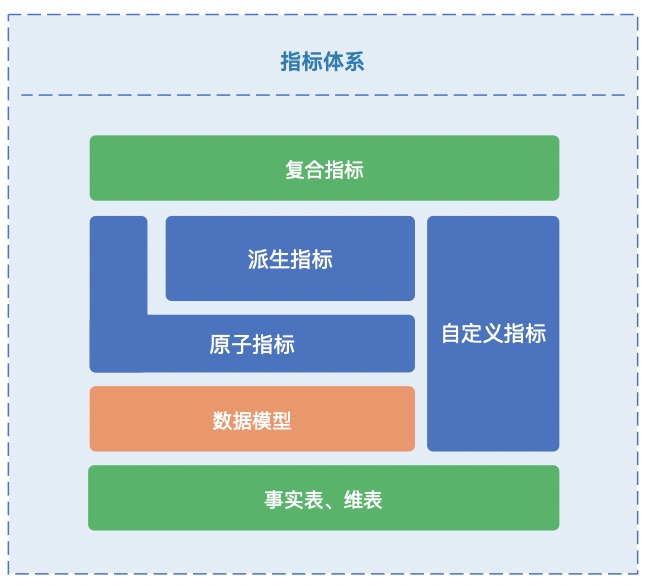 指标体系

复合指标

派生指标

原子指标

自定义指标

数据模型

事实表、维表